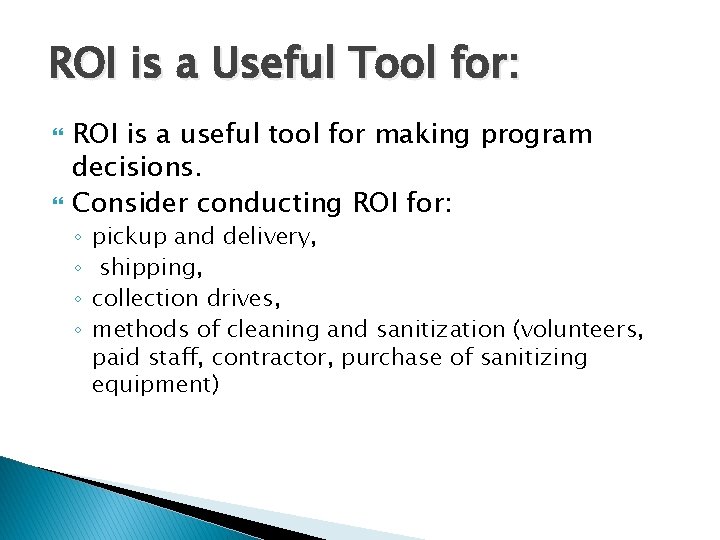 ROI is a Useful Tool for:

ROI is a useful tool for making program decisions.

Consider conducting ROI for:
◦ pickup and delivery,
◦ shipping,
◦ collection drives,
◦ methods of cleaning and sanitization (volunteers, paid staff, contractor, purchase of sanitizing equipment)